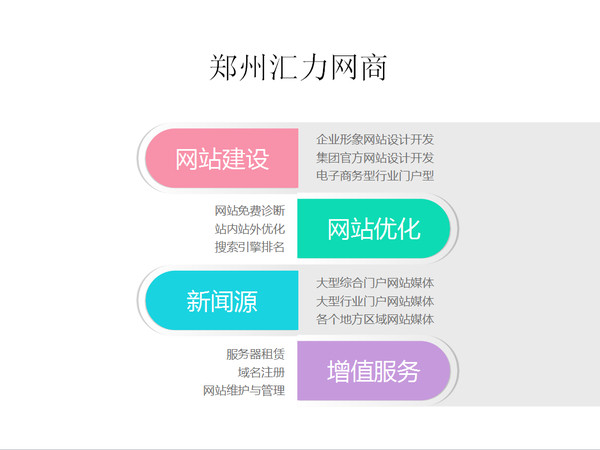 郑州汇力网商

网站建设

企业形象网站设计开发
集团官方网站设计开发
电子商务型行业门户型

网站免费诊断
站内站外优化
搜索引擎排名

网站优化

新闻源

大型综合门户网站媒体
大型行业门户网站媒体
各个地方区域网站媒体

服务器租赁
域名注册
网站维护与管理

增值服务